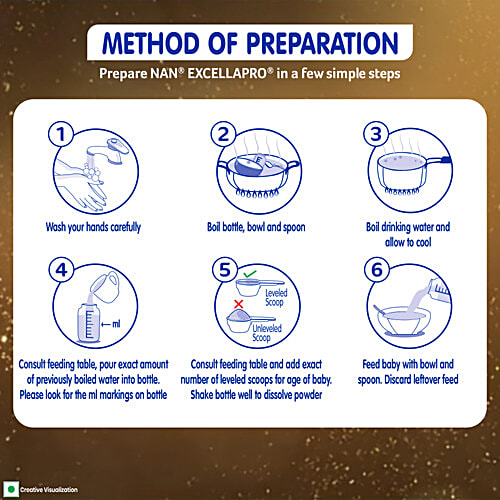 METHOD OF PREPARATION

Prepare NAN® EXCELLAPRO® in a few simple steps

1

Wash your hands carefully

2

Boil bottle, bowl and spoon

3

Boil drinking water and allow to cool

4

← ml

Consult feeding table, pour exact amount of previously boiled water into bottle. Please look for the ml markings on bottle

5

Leveled Scoop

Unleveled Scoop

Consult feeding table and add exact number of leveled scoops for age of baby. Shake bottle well to dissolve powder

6

Feed baby with bowl and spoon. Discard leftover feed

Creative Visualization